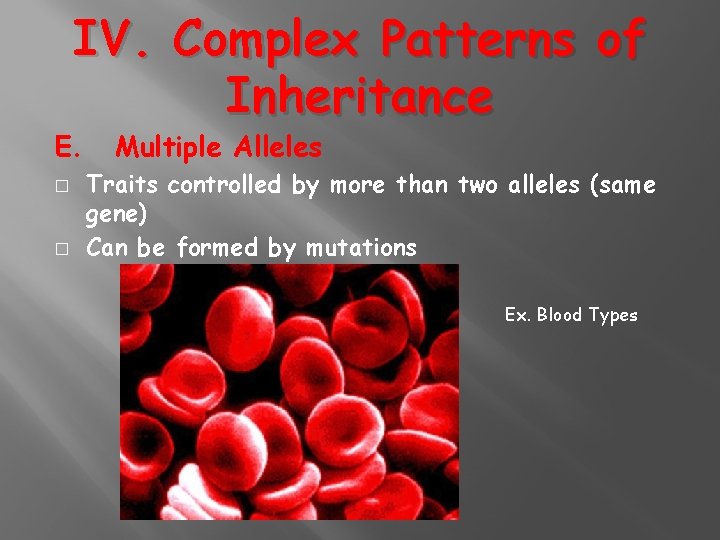 IV. Complex Patterns of Inheritance

E. Multiple Alleles

□ Traits controlled by more than two alleles (same gene)
□ Can be formed by mutations

Ex. Blood Types